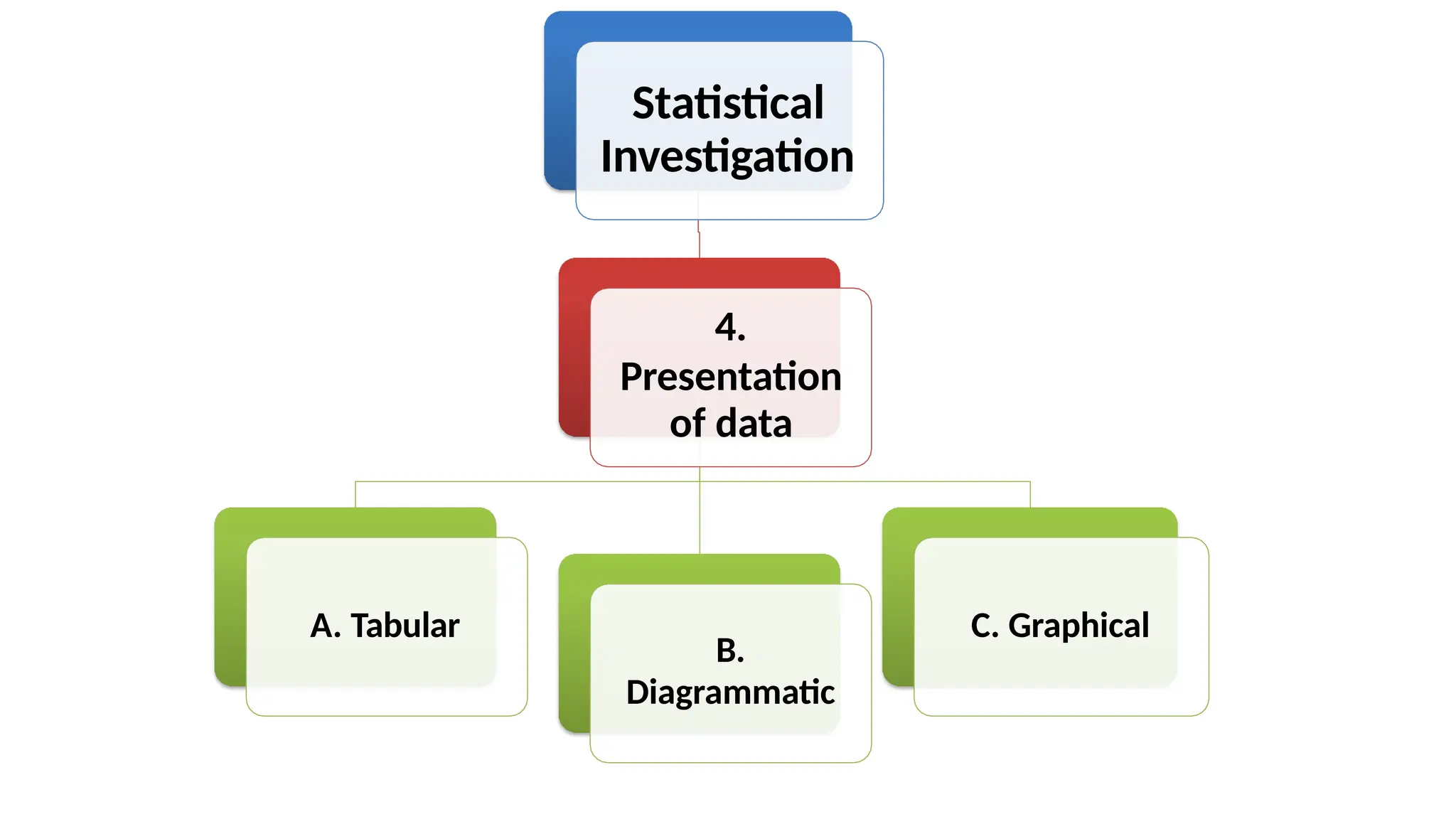 Statistical Investigation

4. Presentation of data

A. Tabular

B. Diagrammatic

C. Graphical